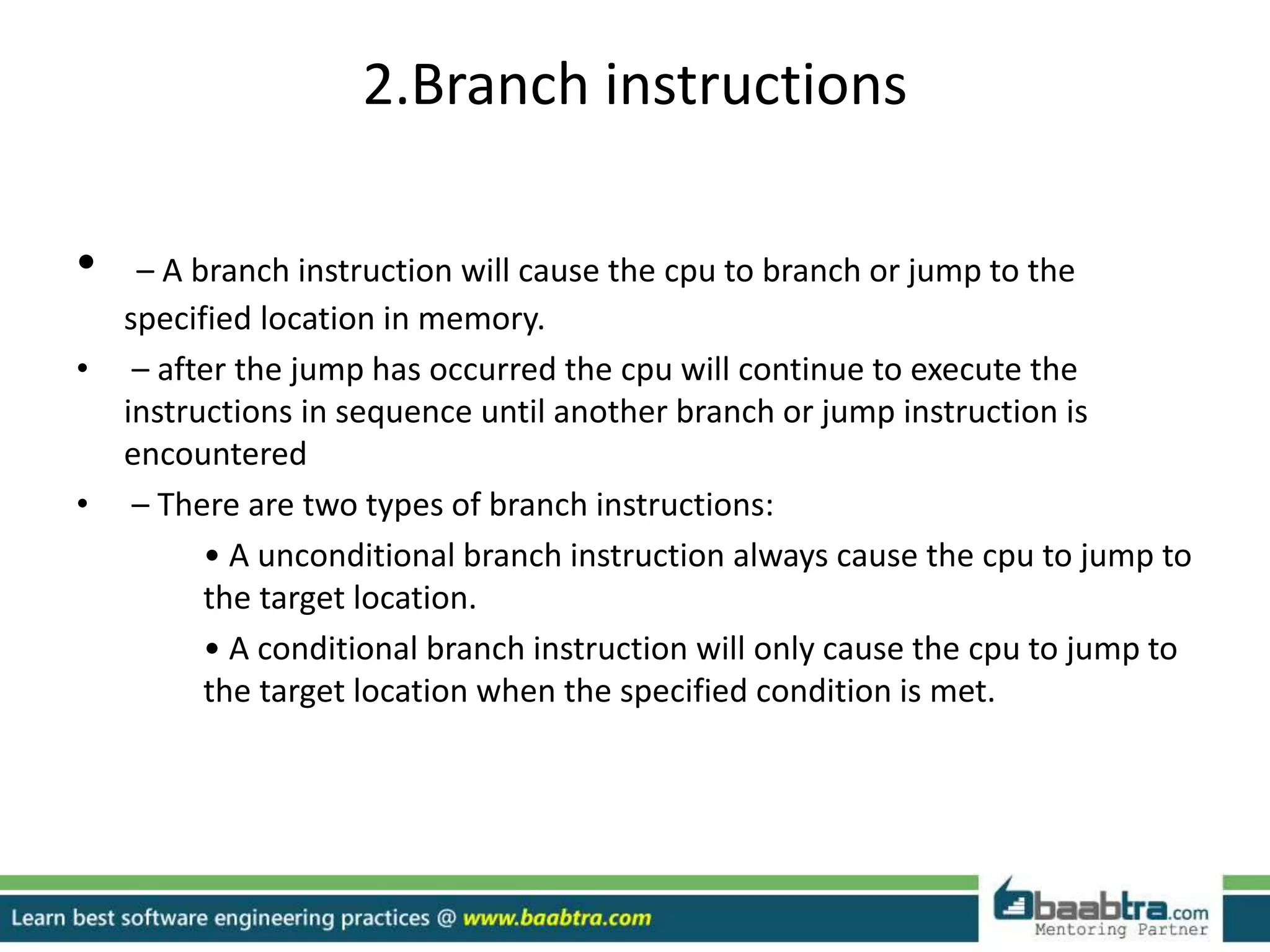 2.Branch instructions

• – A branch instruction will cause the cpu to branch or jump to the specified location in memory.

• – after the jump has occurred the cpu will continue to execute the instructions in sequence until another branch or jump instruction is encountered

• – There are two types of branch instructions:

• A unconditional branch instruction always cause the cpu to jump to the target location.

• A conditional branch instruction will only cause the cpu to jump to the target location when the specified condition is met.

Learn best software engineering practices @ www.baabtra.com

baabtra.com Mentoring Partner